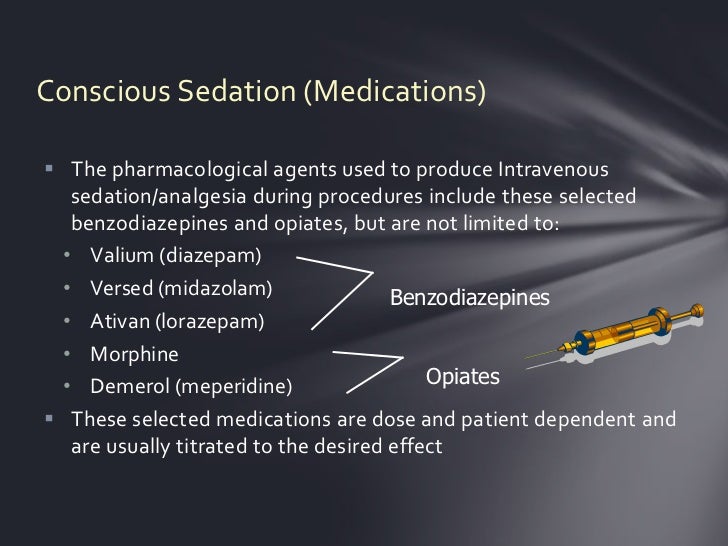 Conscious Sedation (Medications)

▪ The pharmacological agents used to produce Intravenous sedation/analgesia during procedures include these selected benzodiazepines and opiates, but are not limited to:

• Valium (diazepam)
• Versed (midazolam)
• Ativan (lorazepam)
• Morphine
• Demerol (meperidine)

Benzodiazepines

Opiates

▪ These selected medications are dose and patient dependent and are usually titrated to the desired effect